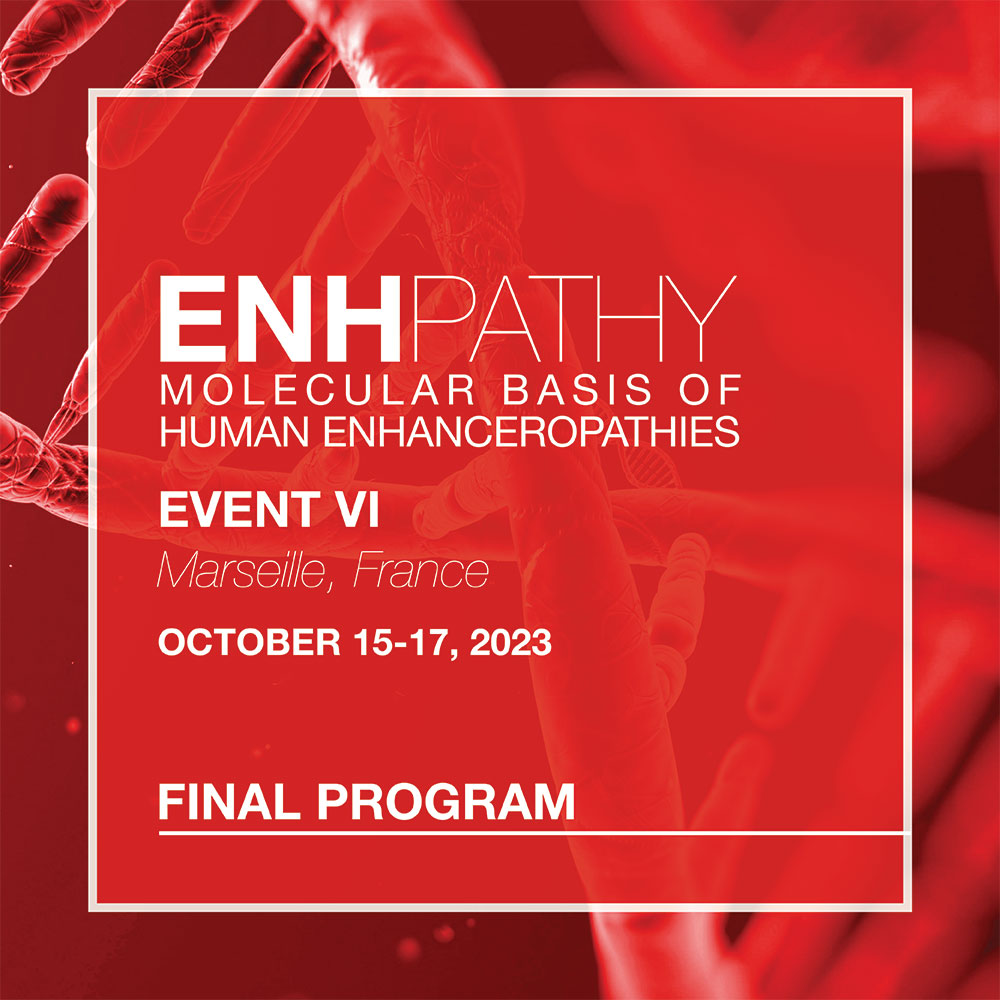 ENHPATHY
MOLECULAR BASIS OF HUMAN ENHANCEROPATHIES

EVENT VI
Marseille, France

OCTOBER 15-17, 2023

FINAL PROGRAM